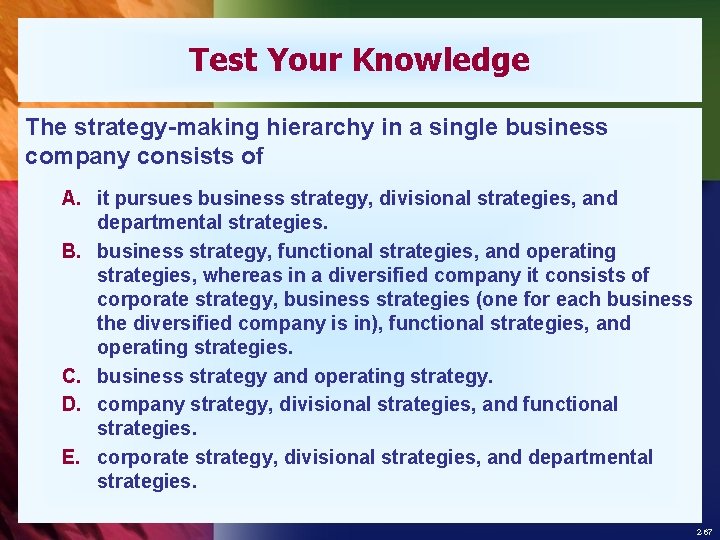 Test Your Knowledge

The strategy-making hierarchy in a single business company consists of

A. it pursues business strategy, divisional strategies, and departmental strategies.

B. business strategy, functional strategies, and operating strategies, whereas in a diversified company it consists of corporate strategy, business strategies (one for each business the diversified company is in), functional strategies, and operating strategies.

C. business strategy and operating strategy.

D. company strategy, divisional strategies, and functional strategies.

E. corporate strategy, divisional strategies, and departmental strategies.

2-67